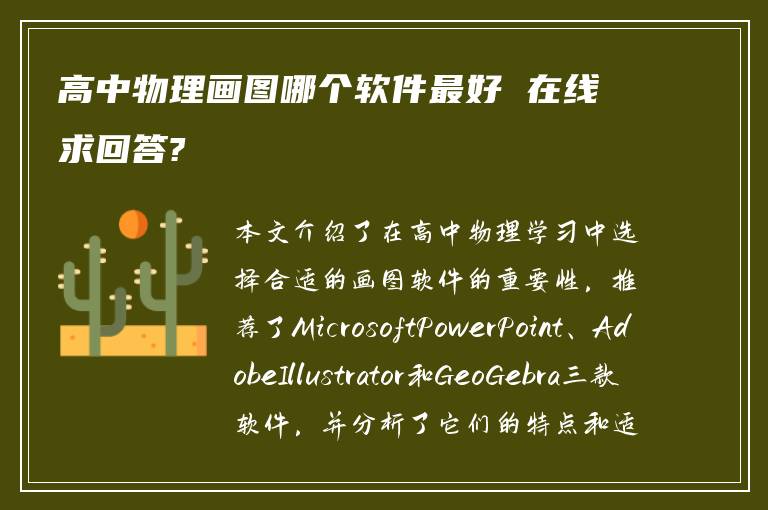 高中物理画图哪个软件最好 在线求回答?

本文介绍了在高中物理学习中选择合适的画图软件的重要性，推荐了MicrosoftPowerPoint、AdobeIllustrator和GeoGebra三款软件，并分析了它们的特点和适